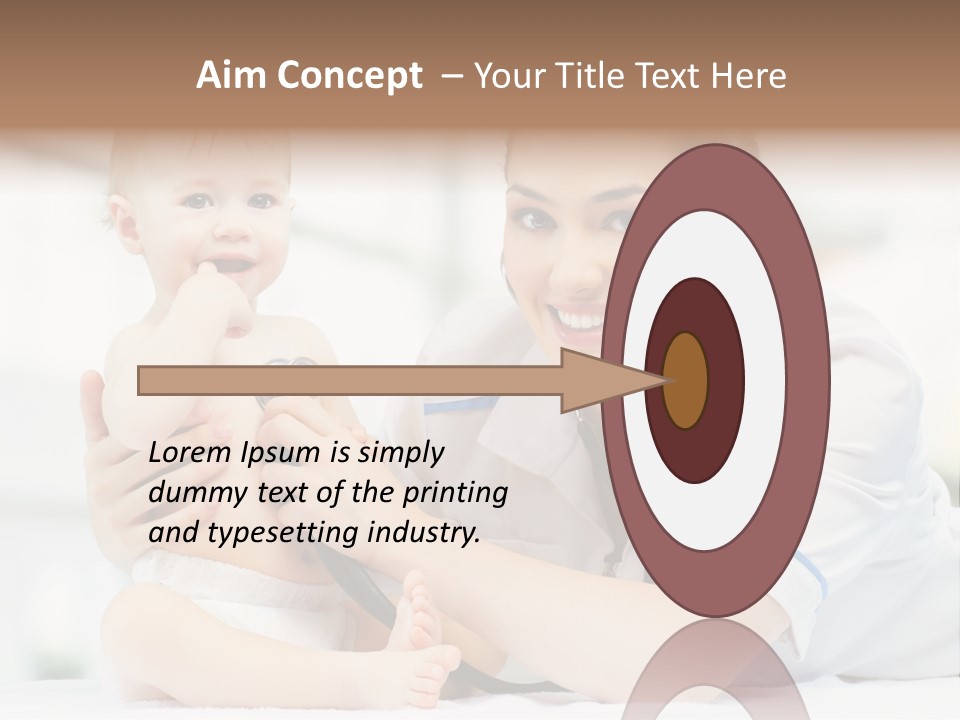 Aim Concept – Your Title Text Here

Lorem Ipsum is simply dummy text of the printing and typesetting industry.